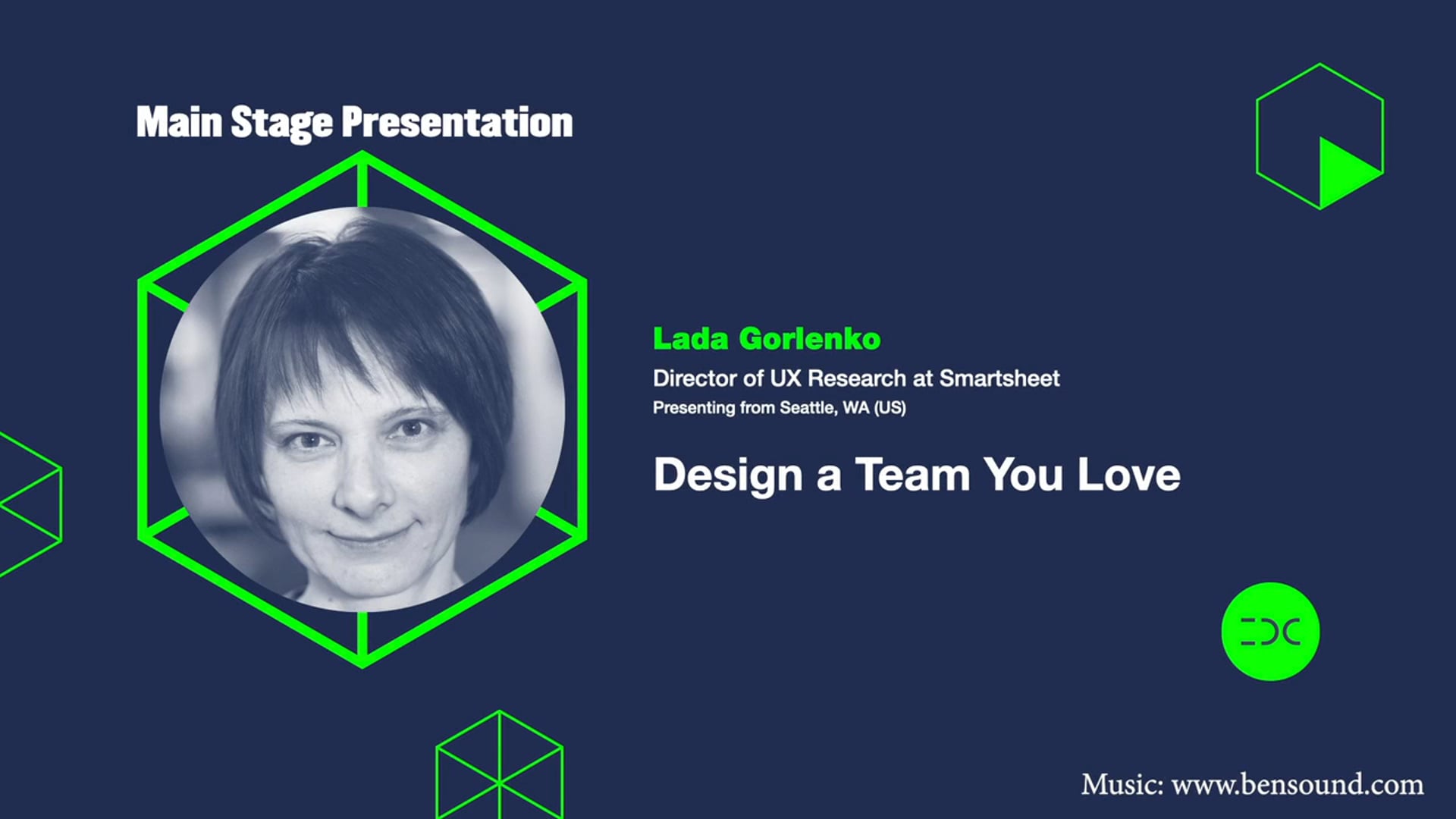 Main Stage Presentation

Lada Gorlenko

Director of UX Research at Smartsheet

Presenting from Seattle, WA (US)

Design a Team You Love

EDC

Music: www.bensound.com